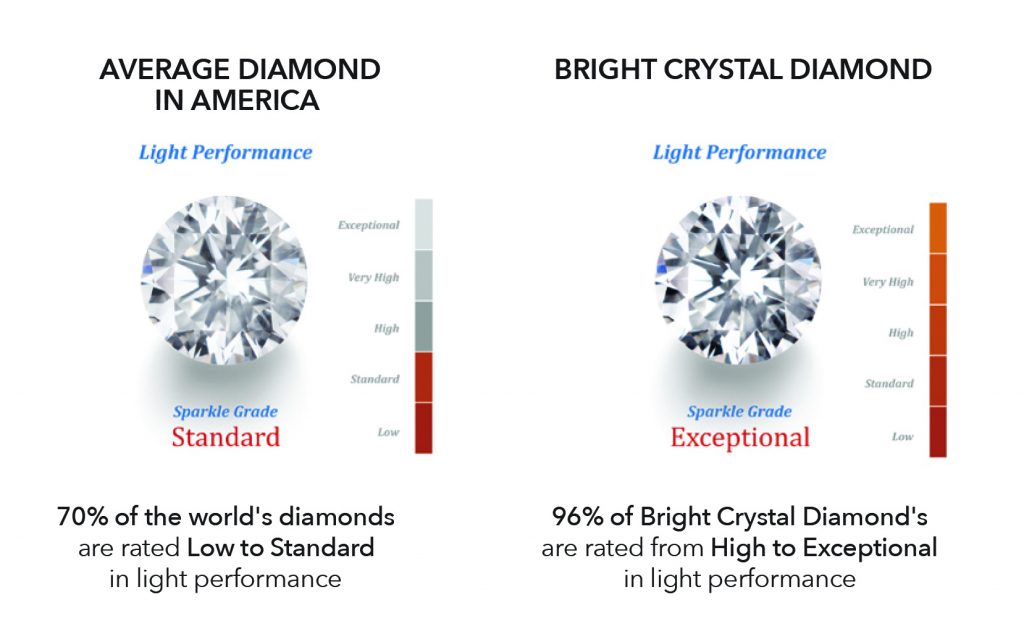 AVERAGE DIAMOND IN AMERICA

Light Performance

Exceptional

Very High

High

Standard

Low

Sparkle Grade
Standard

70% of the world's diamonds are rated Low to Standard in light performance

BRIGHT CRYSTAL DIAMOND

Light Performance

Exceptional

Very High

High

Standard

Low

Sparkle Grade
Exceptional

96% of Bright Crystal Diamond's are rated from High to Exceptional in light performance